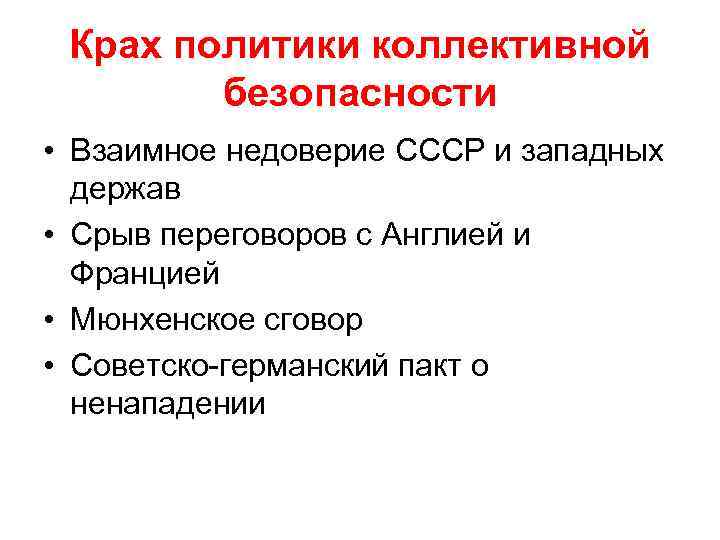 Крах политики коллективной безопасности

• Взаимное недоверие СССР и западных держав
• Срыв переговоров с Англией и Францией
• Мюнхенское сговор
• Советско-германский пакт о ненападении